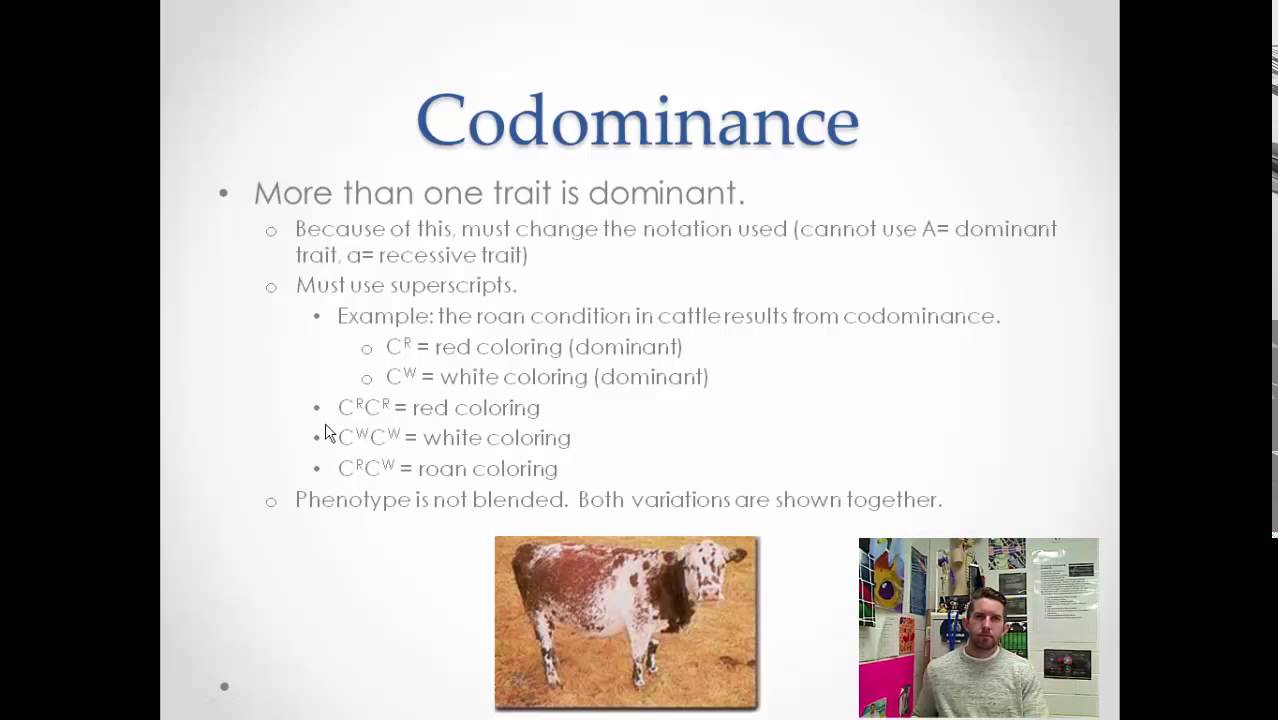 Codominance

• More than one trait is dominant.
 ○ Because of this, must change the notation used (cannot use A= dominant trait, a= recessive trait)
 ○ Must use superscripts.
  • Example: the roan condition in cattle results from codominance.
   ○ $C^R$ = red coloring (dominant)
   ○ $C^W$ = white coloring (dominant)
  • $C^RC^R$ = red coloring
  • $C^WC^W$ = white coloring
  • $C^RC^W$ = roan coloring
 ○ Phenotype is not blended. Both variations are shown together.

•